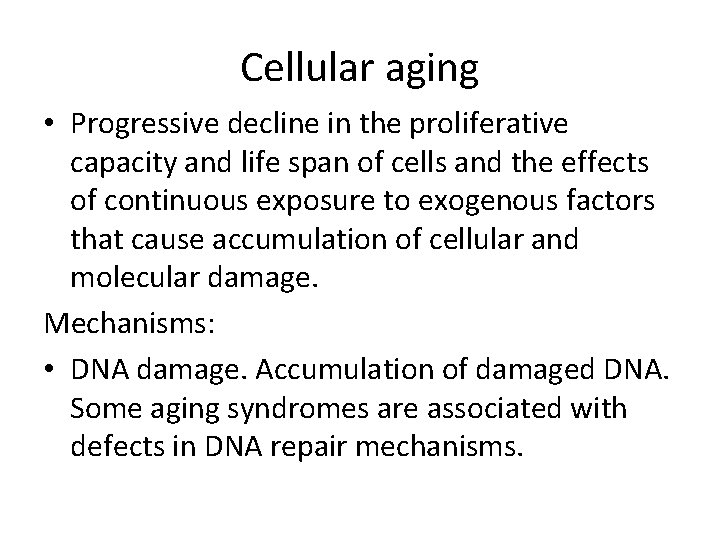 Cellular aging

• Progressive decline in the proliferative capacity and life span of cells and the effects of continuous exposure to exogenous factors that cause accumulation of cellular and molecular damage.

Mechanisms:

• DNA damage. Accumulation of damaged DNA. Some aging syndromes are associated with defects in DNA repair mechanisms.